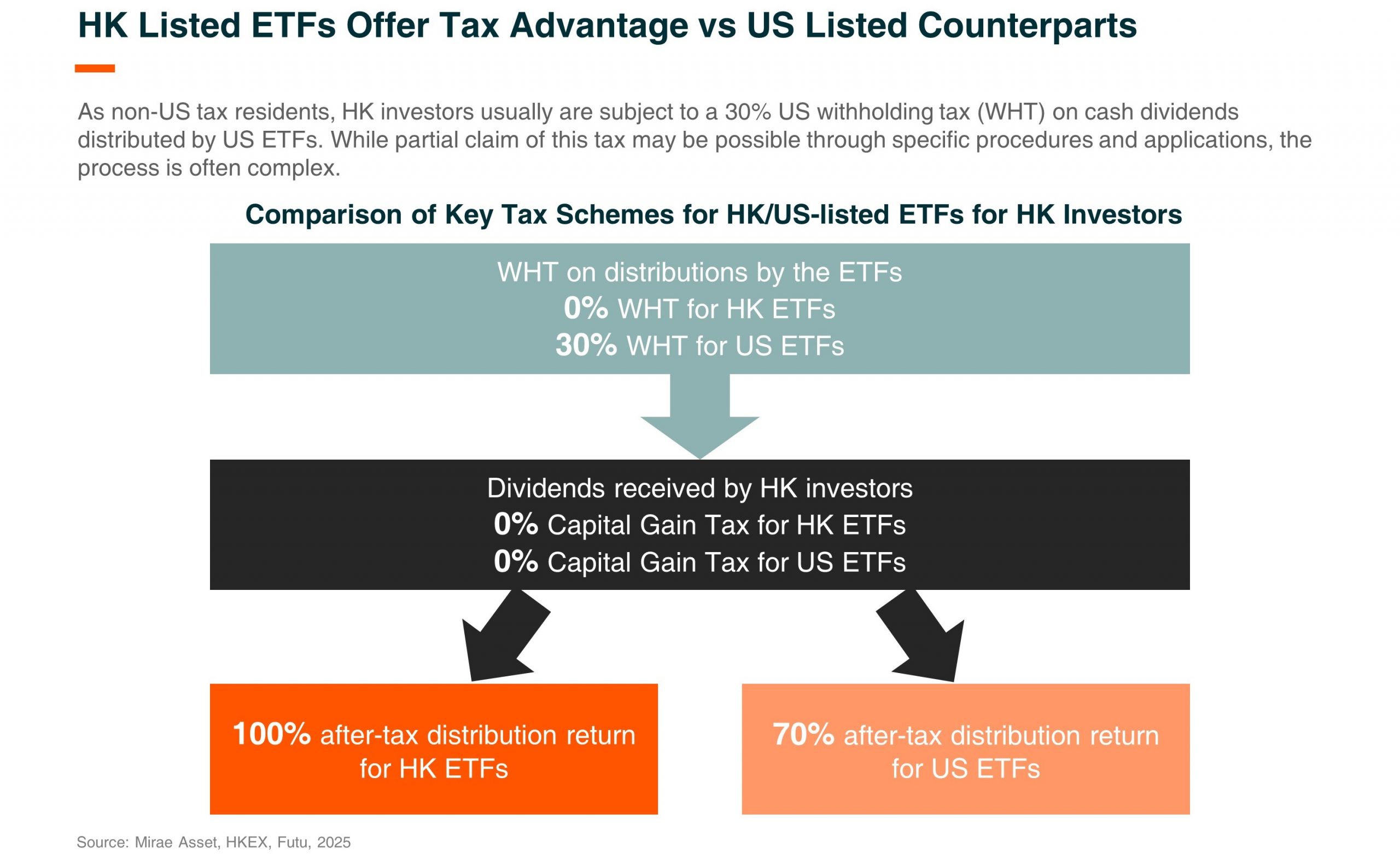 HK Listed ETFs Offer Tax Advantage vs US Listed Counterparts

As non-US tax residents, HK investors usually are subject to a 30% US withholding tax (WHT) on cash dividends distributed by US ETFs. While partial claim of this tax may be possible through specific procedures and applications, the process is often complex.

Comparison of Key Tax Schemes for HK/US-listed ETFs for HK Investors

WHT on distributions by the ETFs
0% WHT for HK ETFs
30% WHT for US ETFs

Dividends received by HK investors
0% Capital Gain Tax for HK ETFs
0% Capital Gain Tax for US ETFs

100% after-tax distribution return for HK ETFs

70% after-tax distribution return for US ETFs

Source: Mirae Asset, HKEX, Futu, 2025